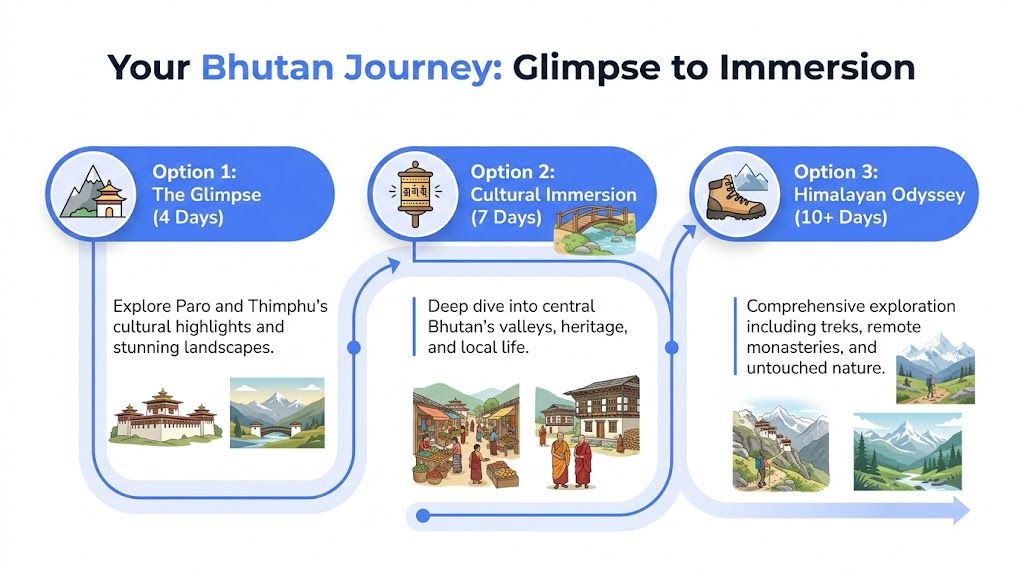 Your Bhutan Journey: Glimpse to Immersion

Option 1:
The Glimpse
(4 Days)

Explore Paro and Thimphu's cultural highlights and stunning landscapes.

Option 2:
Cultural Immersion
(7 Days)

Deep dive into central Bhutan's valleys, heritage, and local life.

Option 3:
Himalayan Odyssey
(10+ Days)

Comprehensive exploration including treks, remote monasteries, and untouched nature.